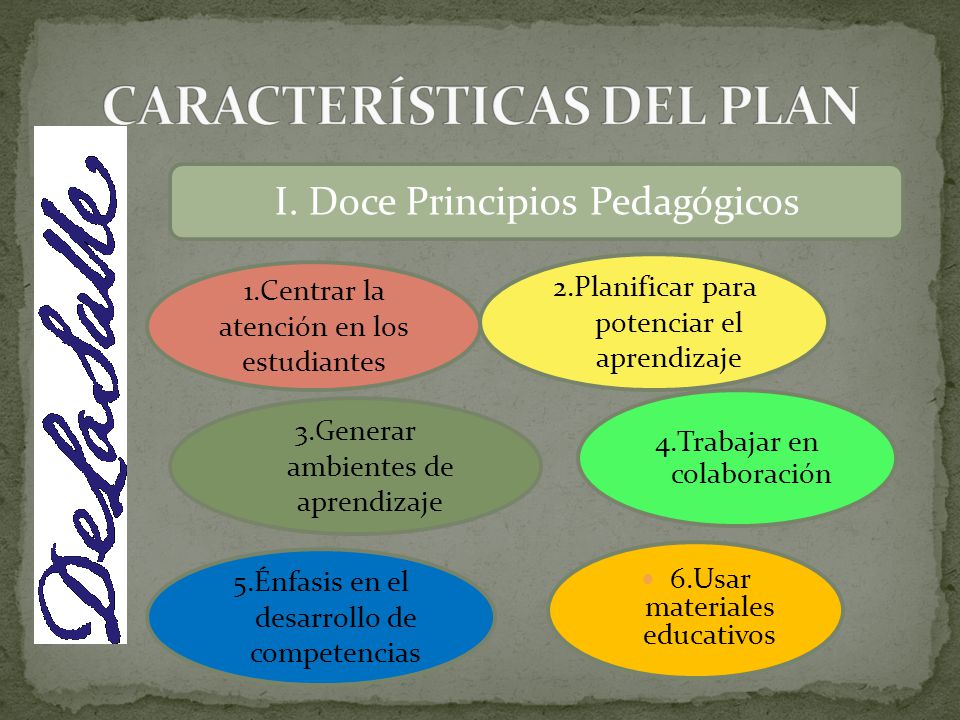 CARACTERÍSTICAS DEL PLAN

De La Salle

I. Doce Principios Pedagógicos

1.Centrar la atención en los estudiantes

2.Planificar para potenciar el aprendizaje

3.Generar ambientes de aprendizaje

4.Trabajar en colaboración

5.Énfasis en el desarrollo de competencias

6.Usar materiales educativos